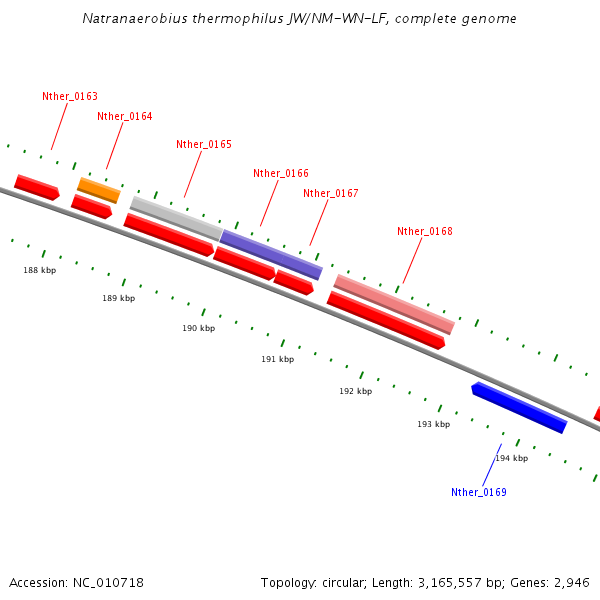 Natranaerobius thermophilus JW/NM-WN-LF, complete genome

Nther_0163
Nther_0164
Nther_0165
Nther_0166
Nther_0167
Nther_0168

188 kbp
189 kbp
190 kbp
191 kbp
192 kbp
193 kbp
194 kbp

Nther_0169

Accession: NC_010718

Topology: circular; Length: 3,165,557 bp; Genes: 2,946